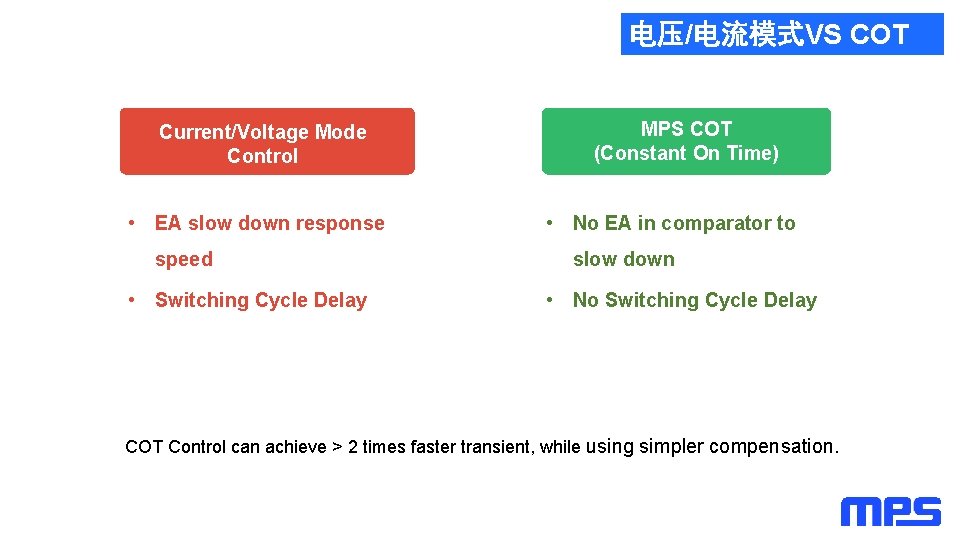 电压/电流模式VS COT

Current/Voltage Mode Control

• EA slow down response speed

• Switching Cycle Delay

MPS COT
(Constant On Time)

• No EA in comparator to slow down

• No Switching Cycle Delay

COT Control can achieve > 2 times faster transient, while using simpler compensation.

MPS